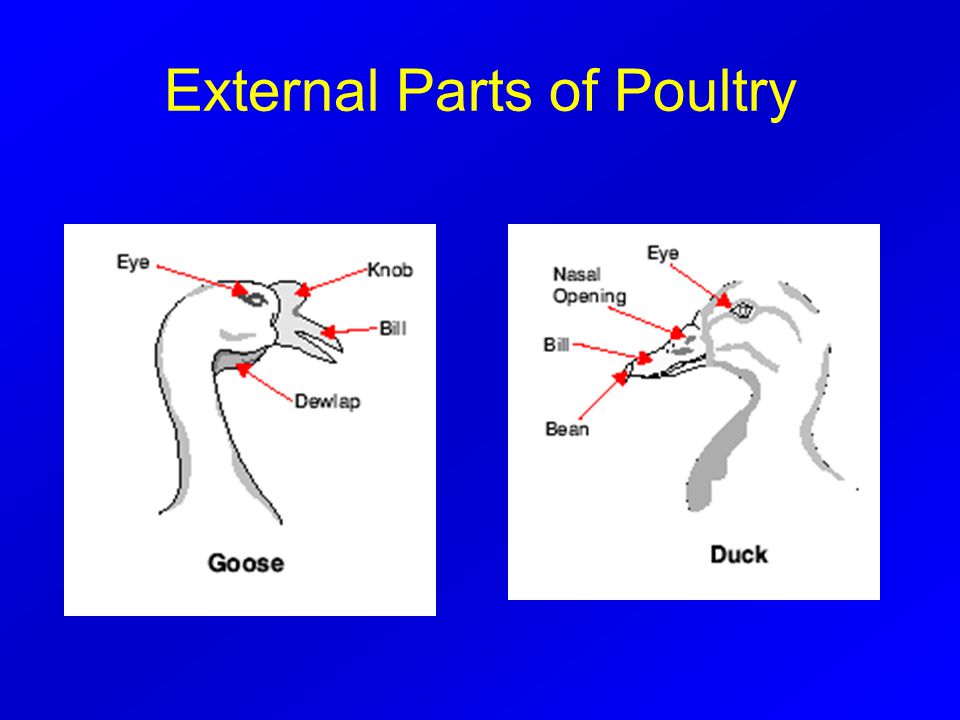 External Parts of Poultry

Eye
Knob
Bill
Dewlap
Goose

Eye
Nasal Opening
Bill
Bean
Duck